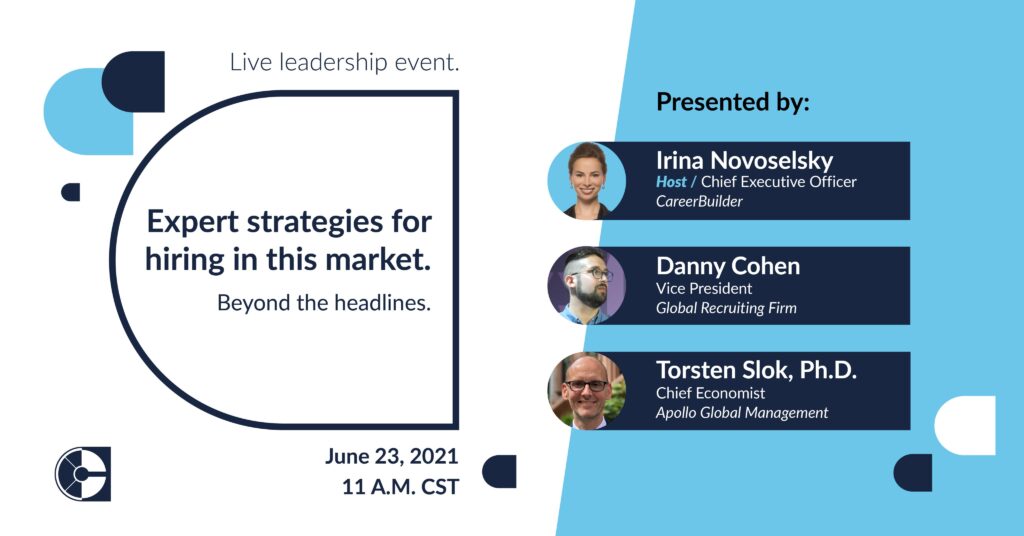 Live leadership event.

Expert strategies for hiring in this market.

Beyond the headlines.

June 23, 2021
11 A.M. CST

Presented by:

Irina Novoselsky
Host / Chief Executive Officer
CareerBuilder

Danny Cohen
Vice President
Global Recruiting Firm

Torsten Slok, Ph.D.
Chief Economist
Apollo Global Management